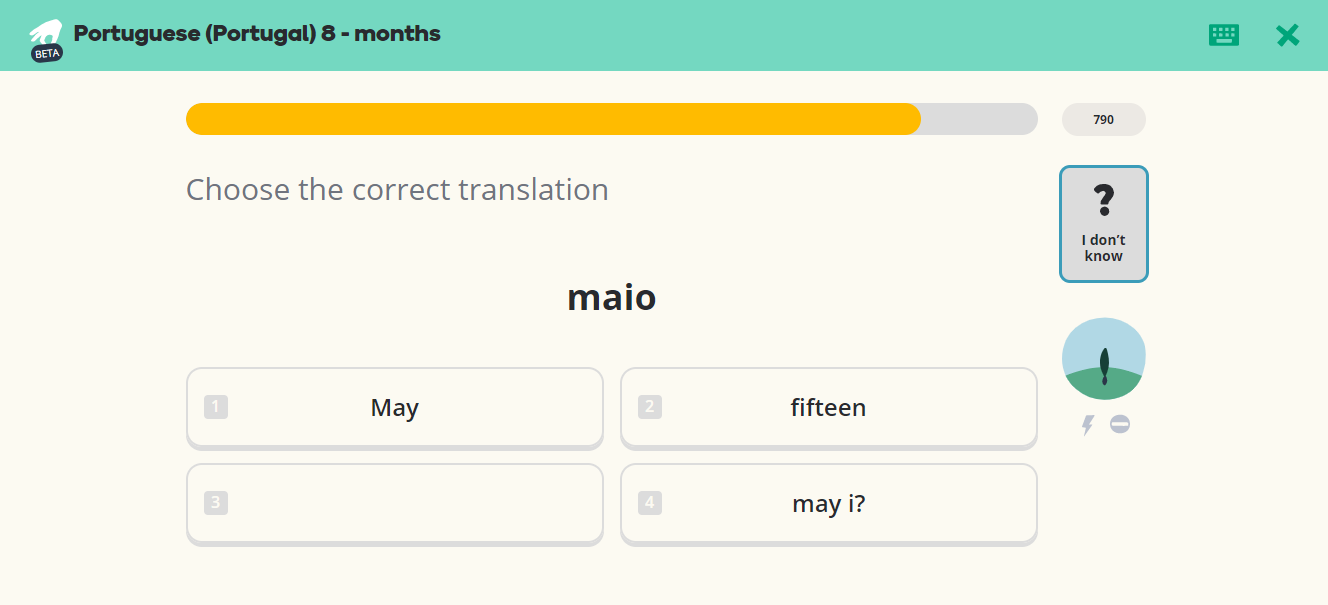 BETA
Portuguese (Portugal) 8 - months

790

Choose the correct translation

? I don't know

maio

1 May

2 fifteen

3

4 may i?